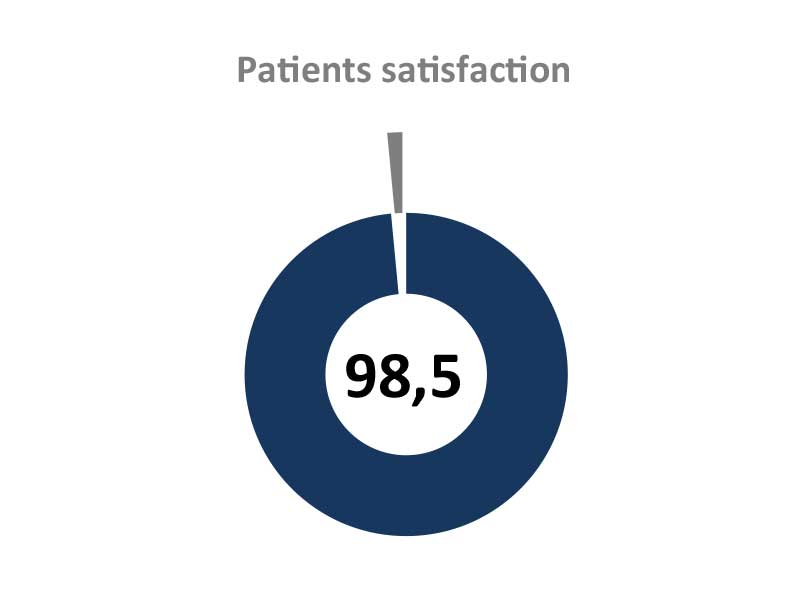 Patients satisfaction

98,5